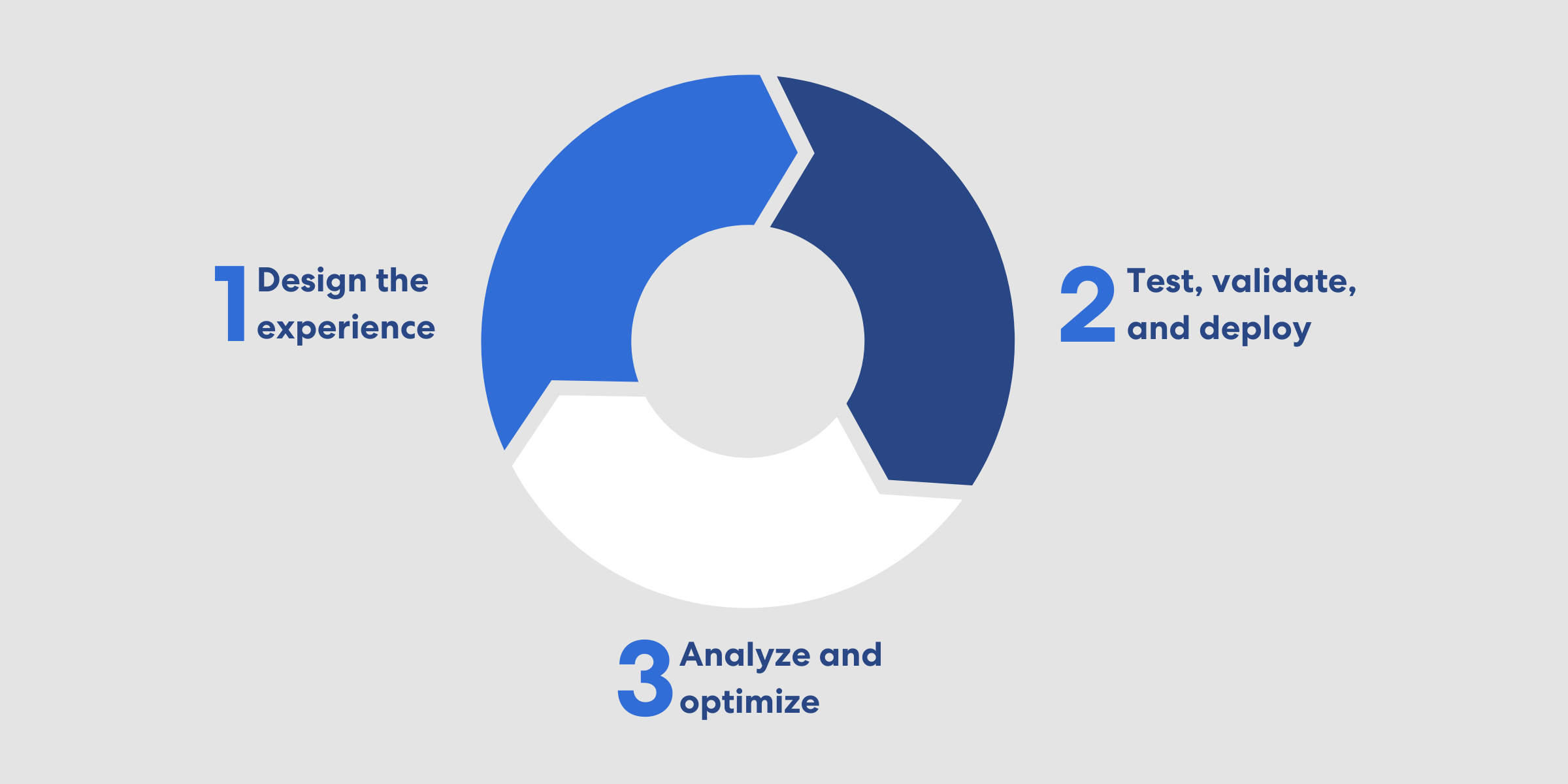 1 Design the experience

2 Test, validate, and deploy

3 Analyze and optimize